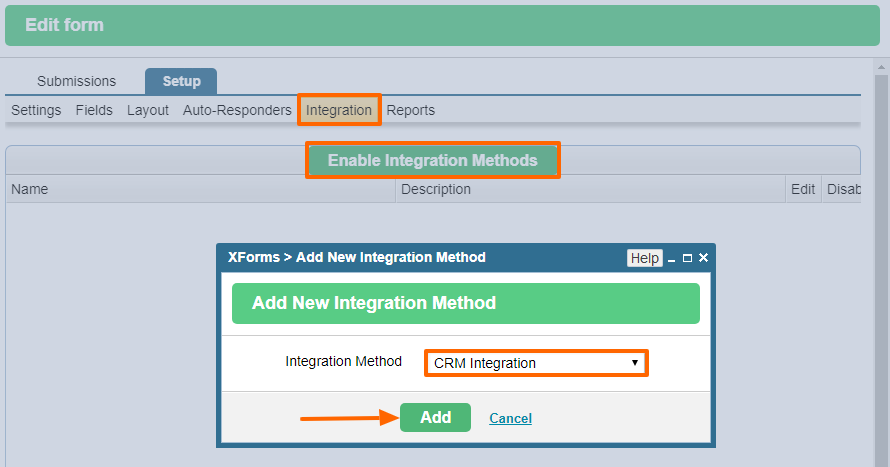 Edit form

Submissions Setup

Settings Fields Layout Auto-Responders Integration Reports

Enable Integration Methods

| Name | Description | Edit | Disab |
|---|---|---|---|

XForms > Add New Integration Method Help

Add New Integration Method

Integration Method CRM Integration

Add Cancel